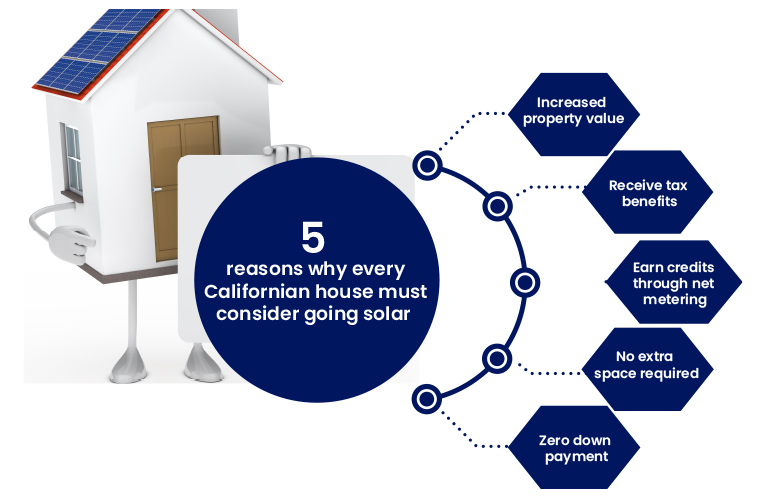 5
reasons why every Californian house must consider going solar

Increased property value

Receive tax benefits

Earn credits through net metering

No extra space required

Zero down payment